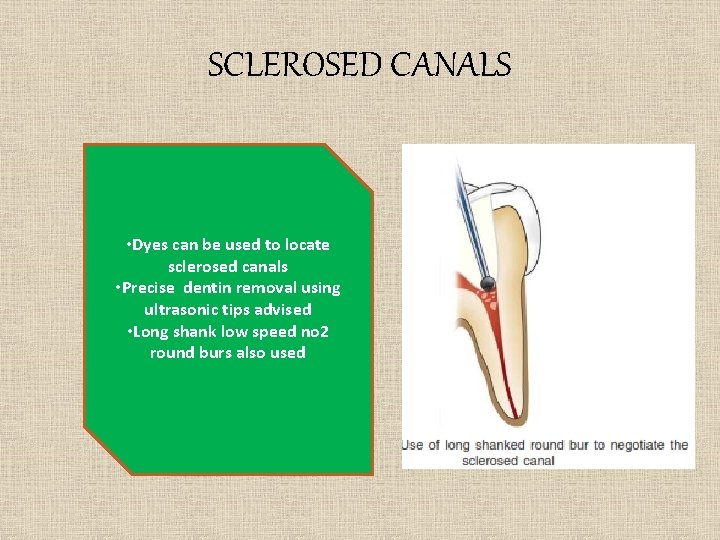 SCLEROSED CANALS

•Dyes can be used to locate sclerosed canals
•Precise dentin removal using ultrasonic tips advised
•Long shank low speed no2 round burs also used

Use of long shanked round bur to negotiate the sclerosed canal